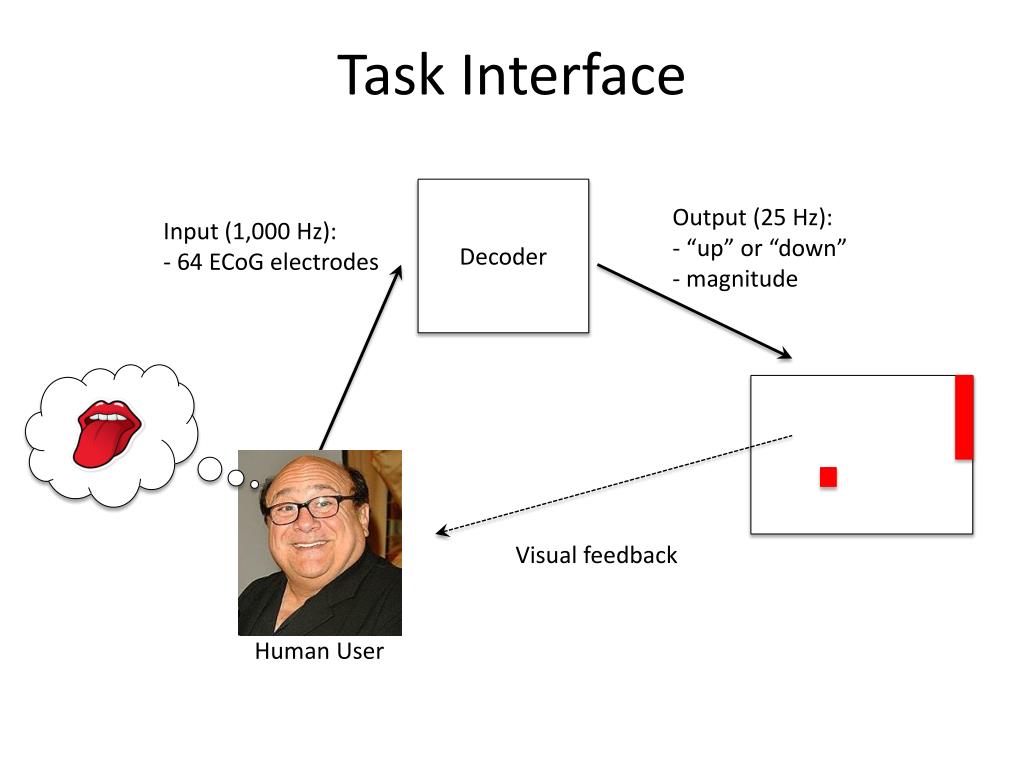 Task Interface

Input (1,000 Hz):
- 64 ECoG electrodes

Decoder

Output (25 Hz):
- “up” or “down”
- magnitude

Visual feedback

Human User